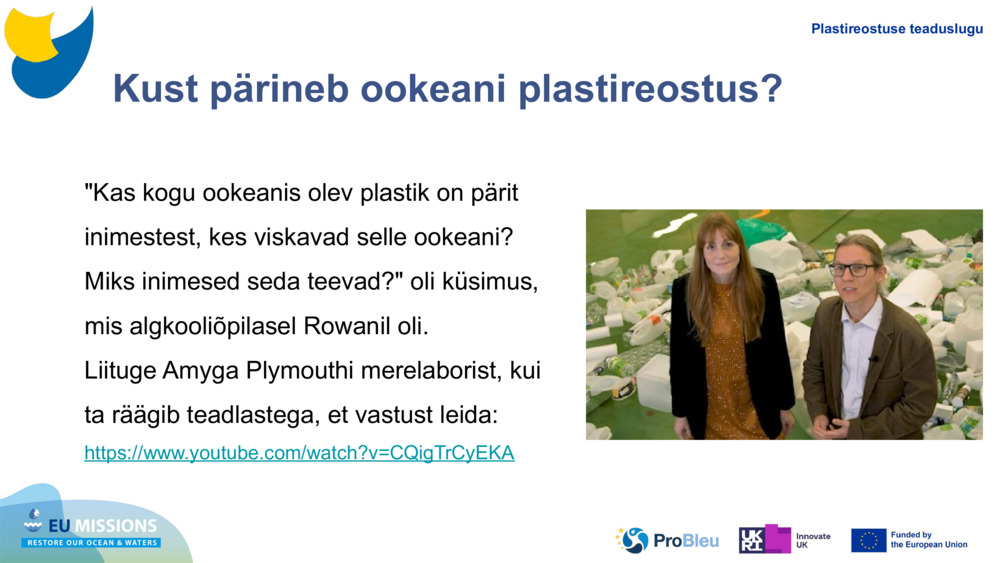 Plastireostuse teaduslugu

Kust pärineb ookeani plastireostus?

"Kas kogu ookeanis olev plastik on pärit inimestest, kes viskavad selle ookeani? Miks inimesed seda teevad?" oli küsimus, mis algkooliõpilasel Rowanil oli.

Liituge Amyga Plymouthi merelaborist, kui ta räägib teadlastega, et vastust leida: https://www.youtube.com/watch?v=CQigTrCyEKA

EU MISSIONS
RESTORE OUR OCEAN & WATERS

ProBleu

UKRI Innovate UK

Funded by the European Union